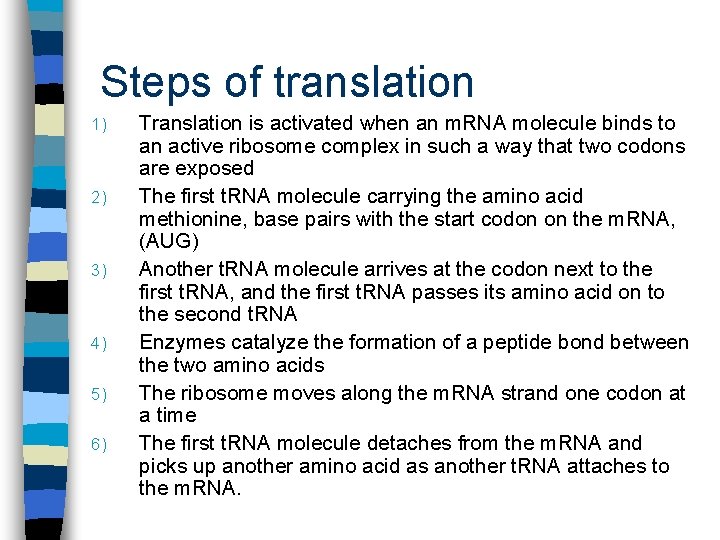 Steps of translation

1) Translation is activated when an mRNA molecule binds to an active ribosome complex in such a way that two codons are exposed

2) The first tRNA molecule carrying the amino acid methionine, base pairs with the start codon on the mRNA, (AUG)

3) Another tRNA molecule arrives at the codon next to the first tRNA, and the first tRNA passes its amino acid on to the second tRNA

4) Enzymes catalyze the formation of a peptide bond between the two amino acids

5) The ribosome moves along the mRNA strand one codon at a time

6) The first tRNA molecule detaches from the mRNA and picks up another amino acid as another tRNA attaches to the mRNA.